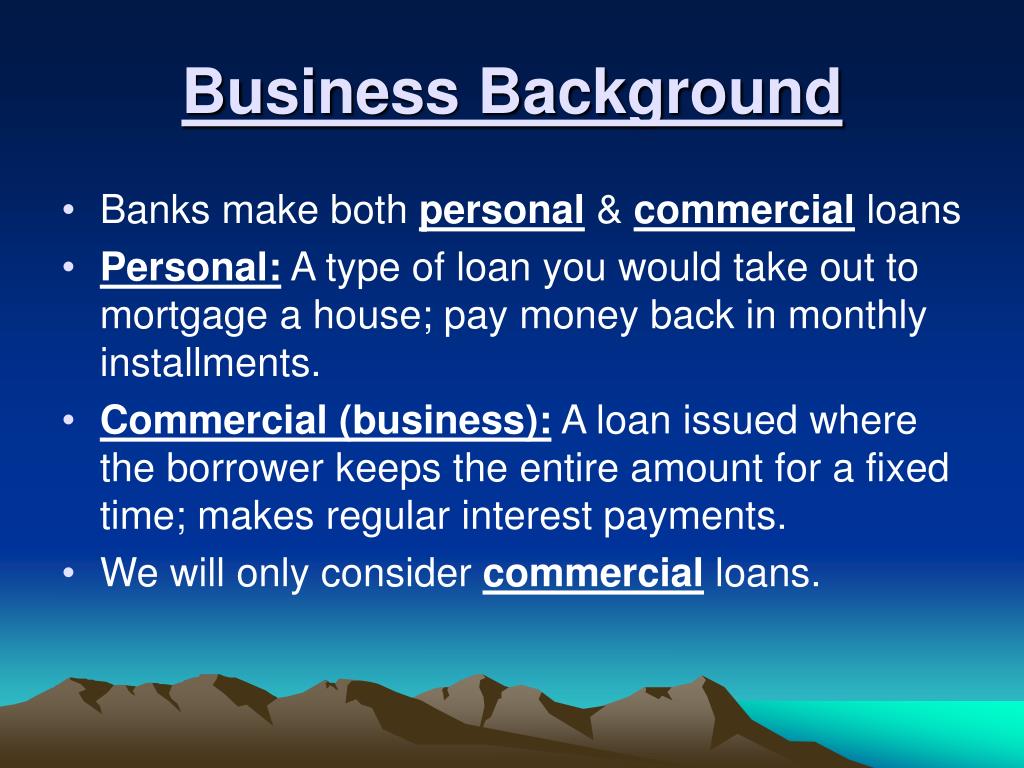 Business Background

• Banks make both personal & commercial loans
• Personal: A type of loan you would take out to mortgage a house; pay money back in monthly installments.
• Commercial (business): A loan issued where the borrower keeps the entire amount for a fixed time; makes regular interest payments.
• We will only consider commercial loans.